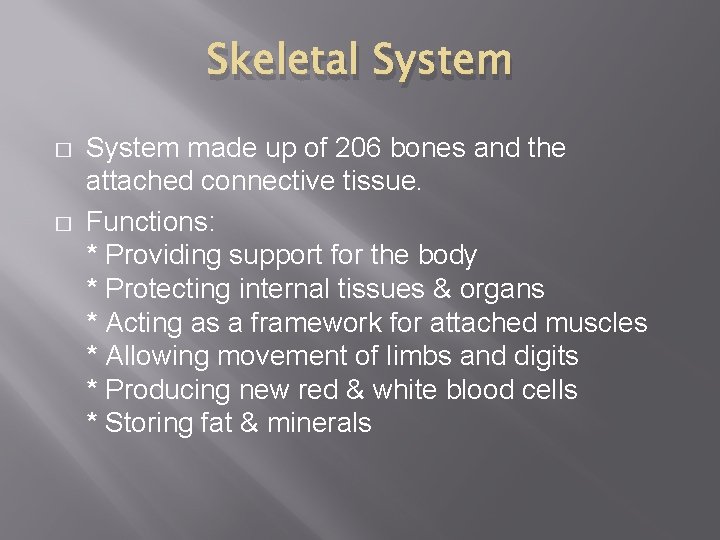 Skeletal System

□ System made up of 206 bones and the attached connective tissue.

□ Functions:
* Providing support for the body
* Protecting internal tissues & organs
* Acting as a framework for attached muscles
* Allowing movement of limbs and digits
* Producing new red & white blood cells
* Storing fat & minerals